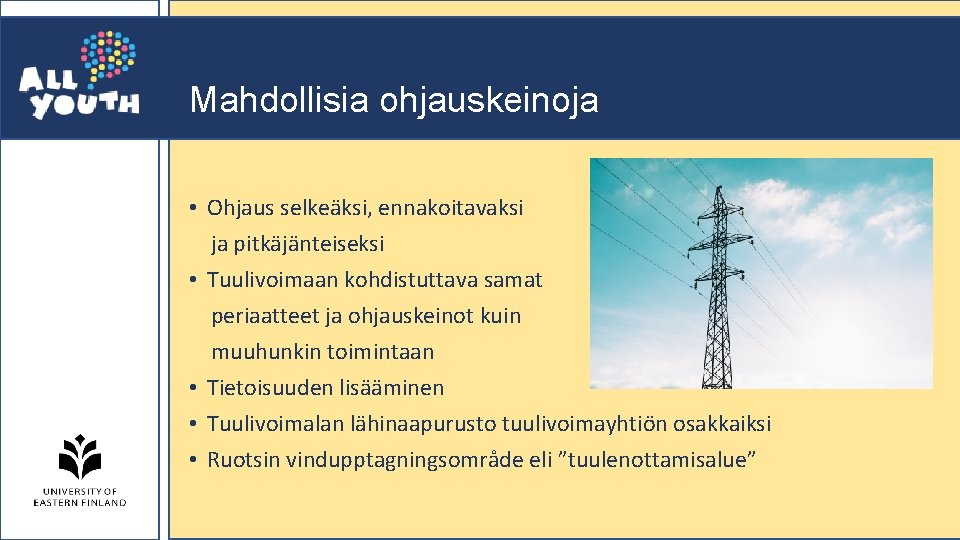 ALL YOUTH

Mahdollisia ohjauskeinoja

• Ohjaus selkeäksi, ennakoitavaksi ja pitkäjänteiseksi
• Tuulivoimaan kohdistuttava samat periaatteet ja ohjauskeinot kuin muuhunkin toimintaan
• Tietoisuuden lisääminen
• Tuulivoimalan lähinaapurusto tuulivoimayhtiön osakkaiksi
• Ruotsin vindupptagningsområde eli ”tuulenottamisalue”

UNIVERSITY OF EASTERN FINLAND